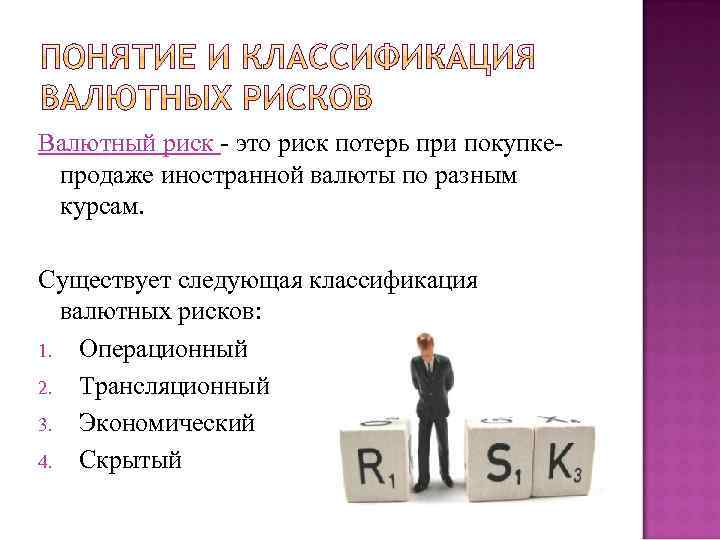 ПОНЯТИЕ И КЛАССИФИКАЦИЯ ВАЛЮТНЫХ РИСКОВ

Валютный риск - это риск потерь при покупке-продаже иностранной валюты по разным курсам.

Существует следующая классификация валютных рисков:
1. Операционный
2. Трансляционный
3. Экономический
4. Скрытый

$R_1$ $S_1$ $K_3$